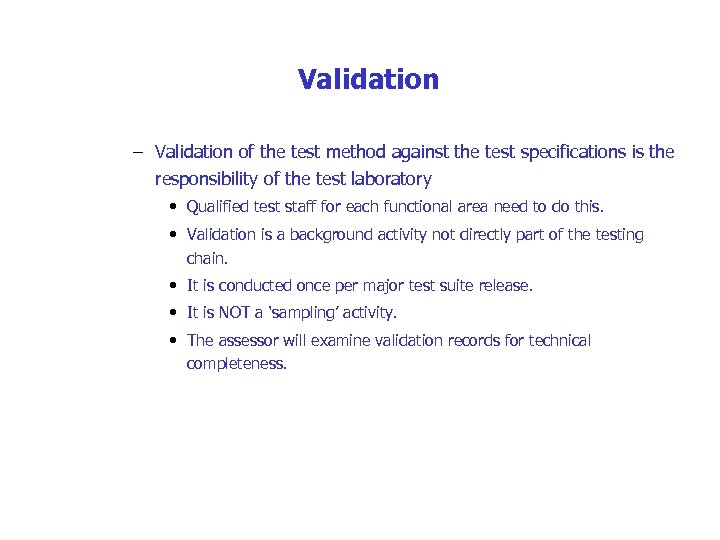 Validation

– Validation of the test method against the test specifications is the responsibility of the test laboratory

• Qualified test staff for each functional area need to do this.

• Validation is a background activity not directly part of the testing chain.

• It is conducted once per major test suite release.

• It is NOT a 'sampling' activity.

• The assessor will examine validation records for technical completeness.